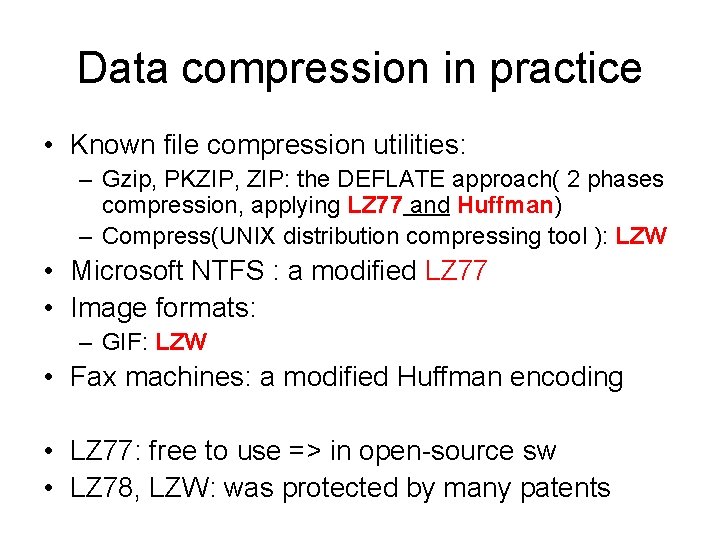 Data compression in practice

• Known file compression utilities:
– Gzip, PKZIP, ZIP: the DEFLATE approach( 2 phases compression, applying LZ77 and Huffman)
– Compress(UNIX distribution compressing tool ): LZW
• Microsoft NTFS : a modified LZ77
• Image formats:
– GIF: LZW
• Fax machines: a modified Huffman encoding

• LZ77: free to use => in open-source sw
• LZ78, LZW: was protected by many patents